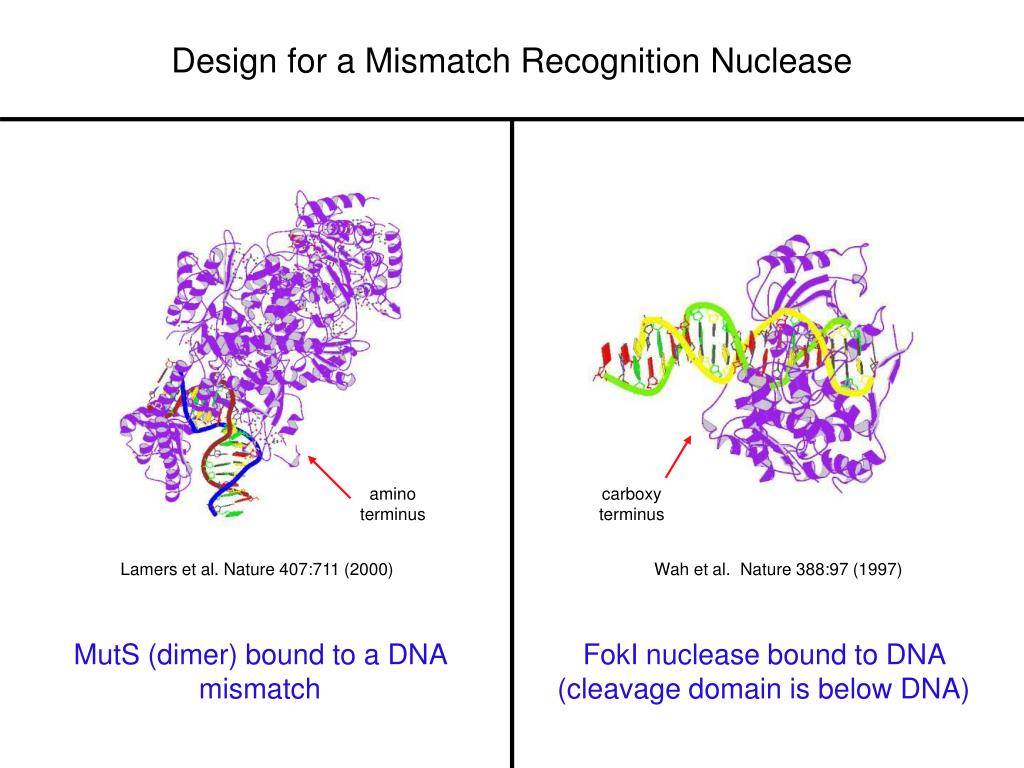 Design for a Mismatch Recognition Nuclease

amino terminus

Lamers et al. Nature 407:711 (2000)

MutS (dimer) bound to a DNA mismatch

carboxy terminus

Wah et al. Nature 388:97 (1997)

FokI nuclease bound to DNA (cleavage domain is below DNA)